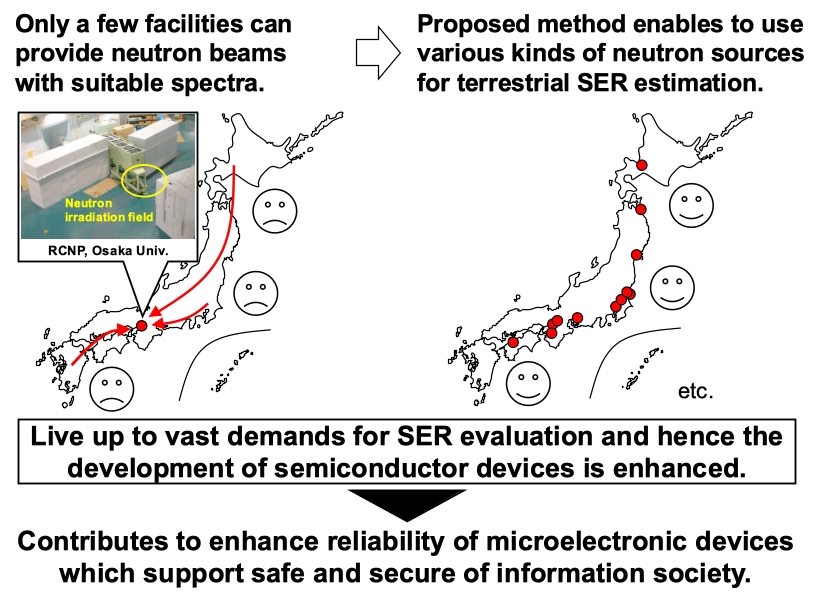 Only a few facilities can provide neutron beams with suitable spectra.

Proposed method enables to use various kinds of neutron sources for terrestrial SER estimation.

Neutron irradiation field

RCNP, Osaka Univ.

etc.

Live up to vast demands for SER evaluation and hence the development of semiconductor devices is enhanced.

Contributes to enhance reliability of microelectronic devices which support safe and secure of information society.